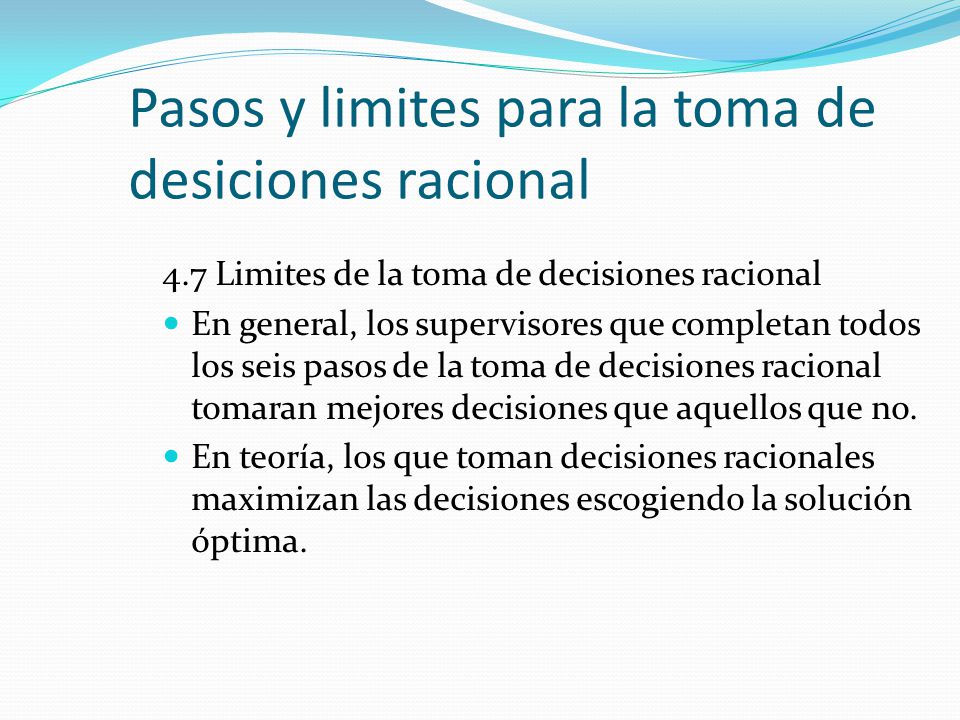 Pasos y limites para la toma de desiciones racional

4.7 Limites de la toma de decisiones racional

En general, los supervisores que completan todos los seis pasos de la toma de decisiones racional tomaran mejores decisiones que aquellos que no.

En teoría, los que toman decisiones racionales maximizan las decisiones escogiendo la solución óptima.